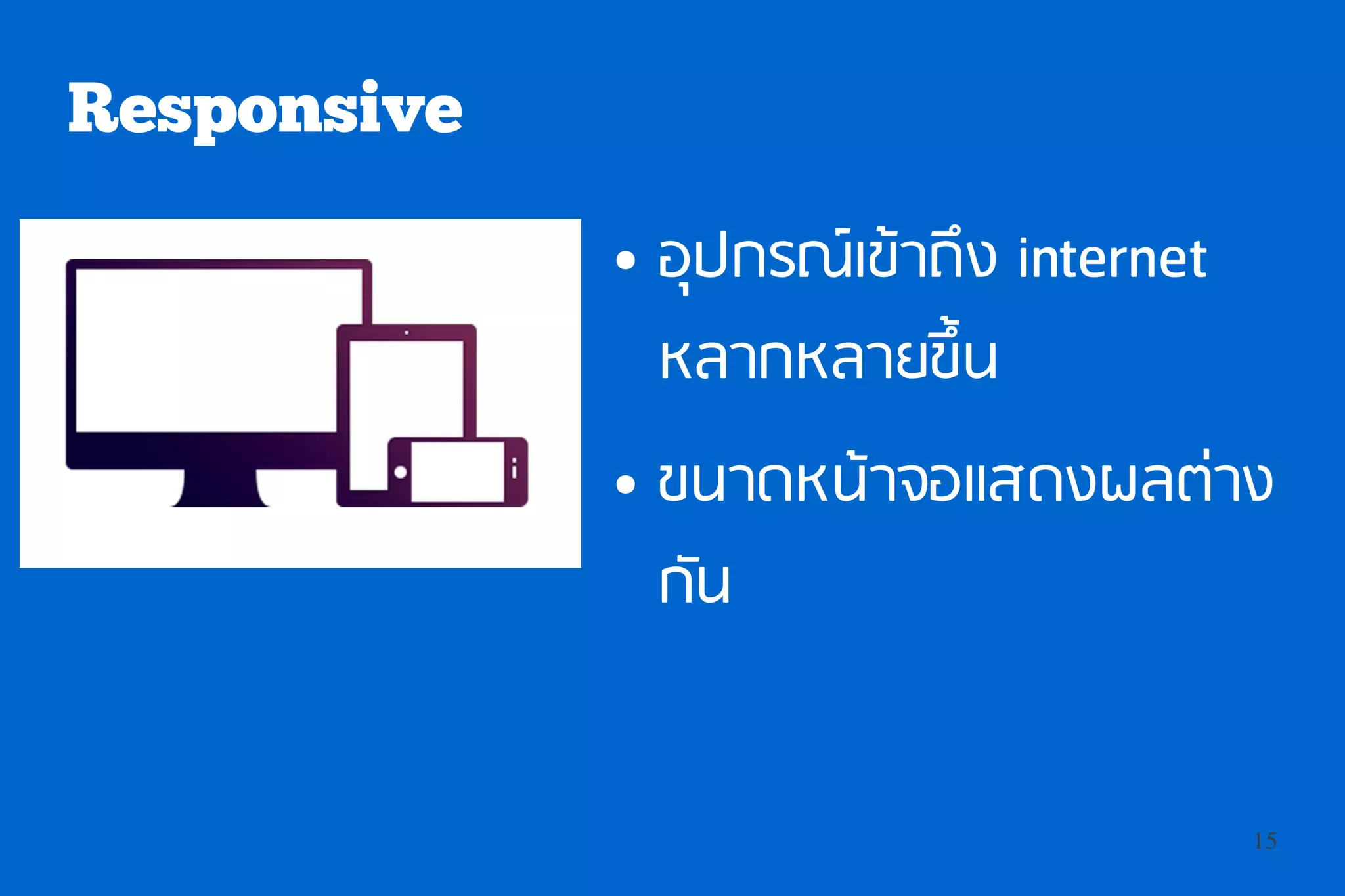 Responsive

• อุปกรณ์เข้าถึง internet หลากหลายขึ้น

• ขนาดหน้าจอแสดงผลต่างกัน

15